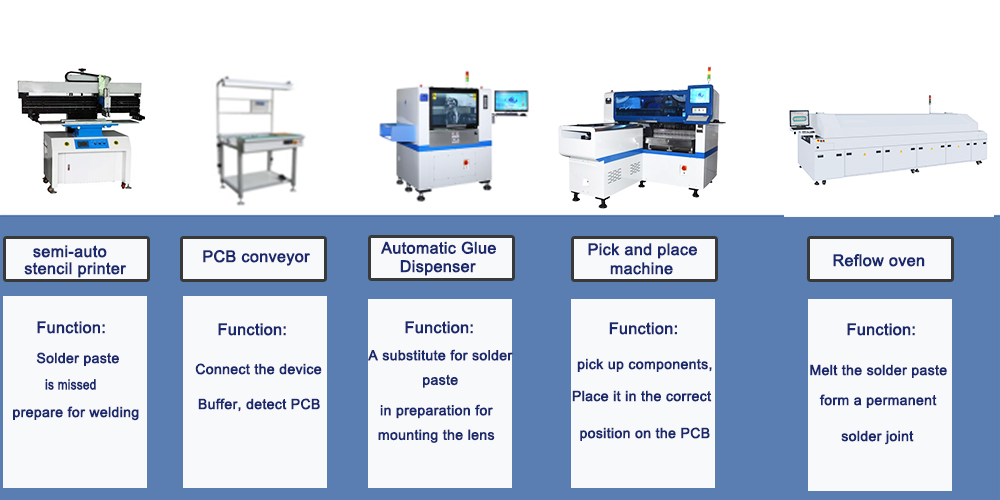 semi-auto stencil printer

Function:

Solder paste is missed prepare for welding

PCB conveyor

Function:

Connect the device

Buffer, detect PCB

Automatic Glue Dispenser

Function:

A substitute for solder paste

in preparation for mounting the lens

Pick and place machine

Function:

pick up components,

Place it in the correct

position on the PCB

Reflow oven

Function:

Melt the solder paste

form a permanent

solder joint